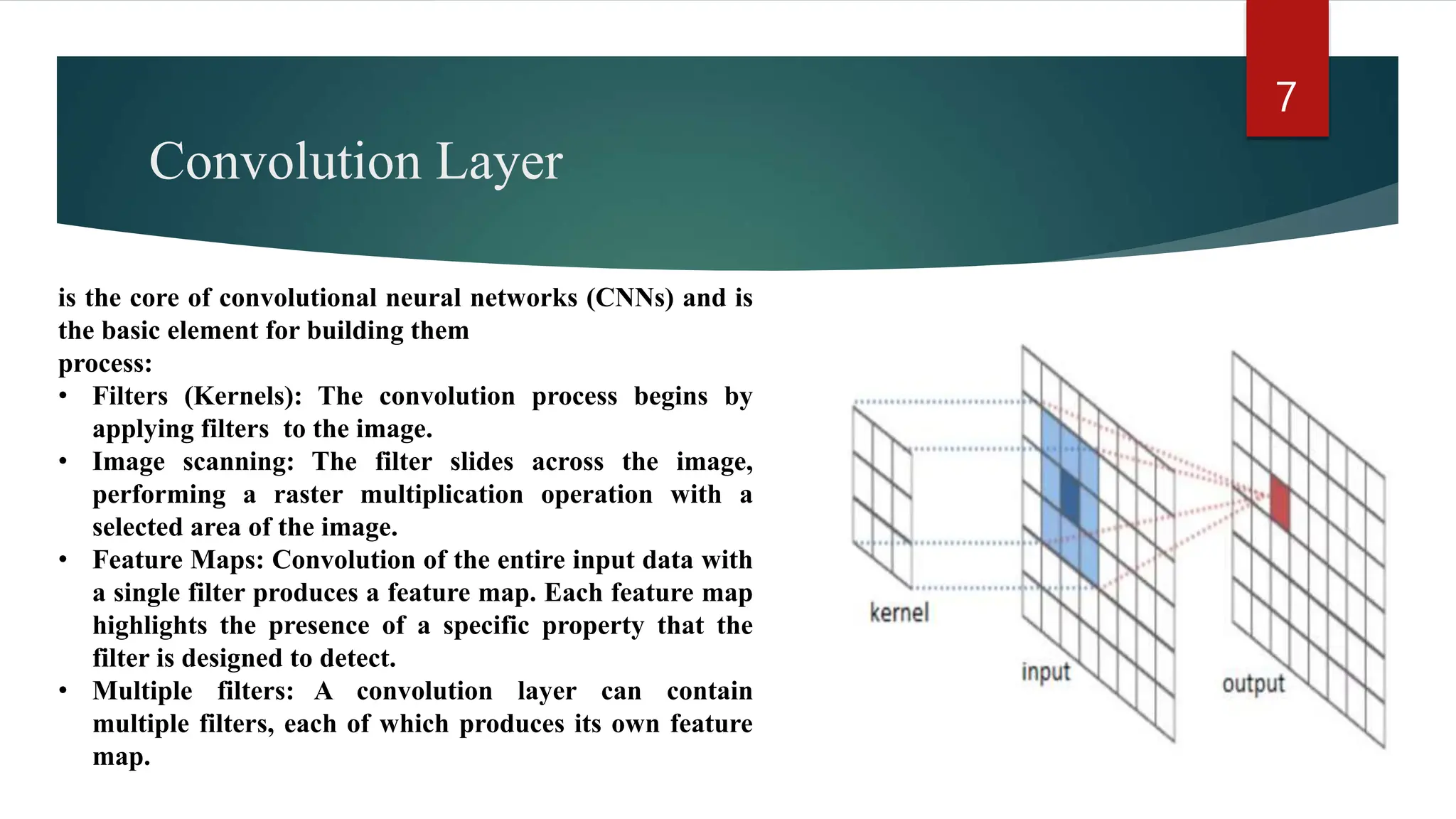 7

Convolution Layer

is the core of convolutional neural networks (CNNs) and is the basic element for building them
process:
• Filters (Kernels): The convolution process begins by applying filters to the image.
• Image scanning: The filter slides across the image, performing a raster multiplication operation with a selected area of the image.
• Feature Maps: Convolution of the entire input data with a single filter produces a feature map. Each feature map highlights the presence of a specific property that the filter is designed to detect.
• Multiple filters: A convolution layer can contain multiple filters, each of which produces its own feature map.

kernel
input
output